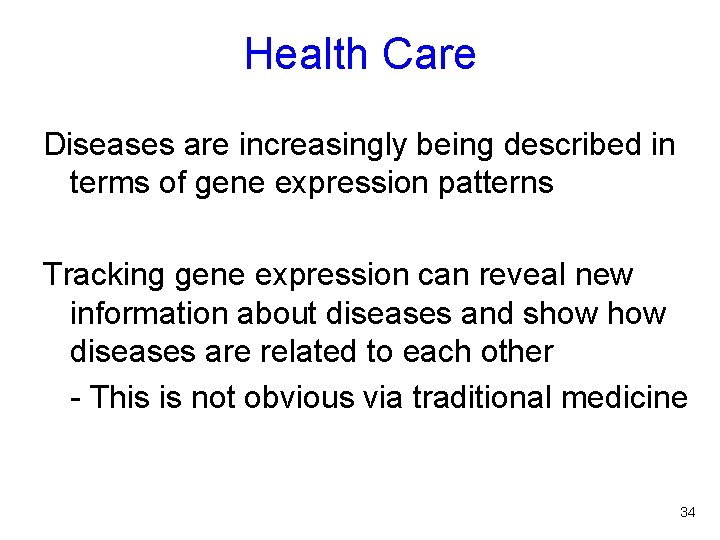 Health Care

Diseases are increasingly being described in terms of gene expression patterns

Tracking gene expression can reveal new information about diseases and show how diseases are related to each other

- This is not obvious via traditional medicine

34